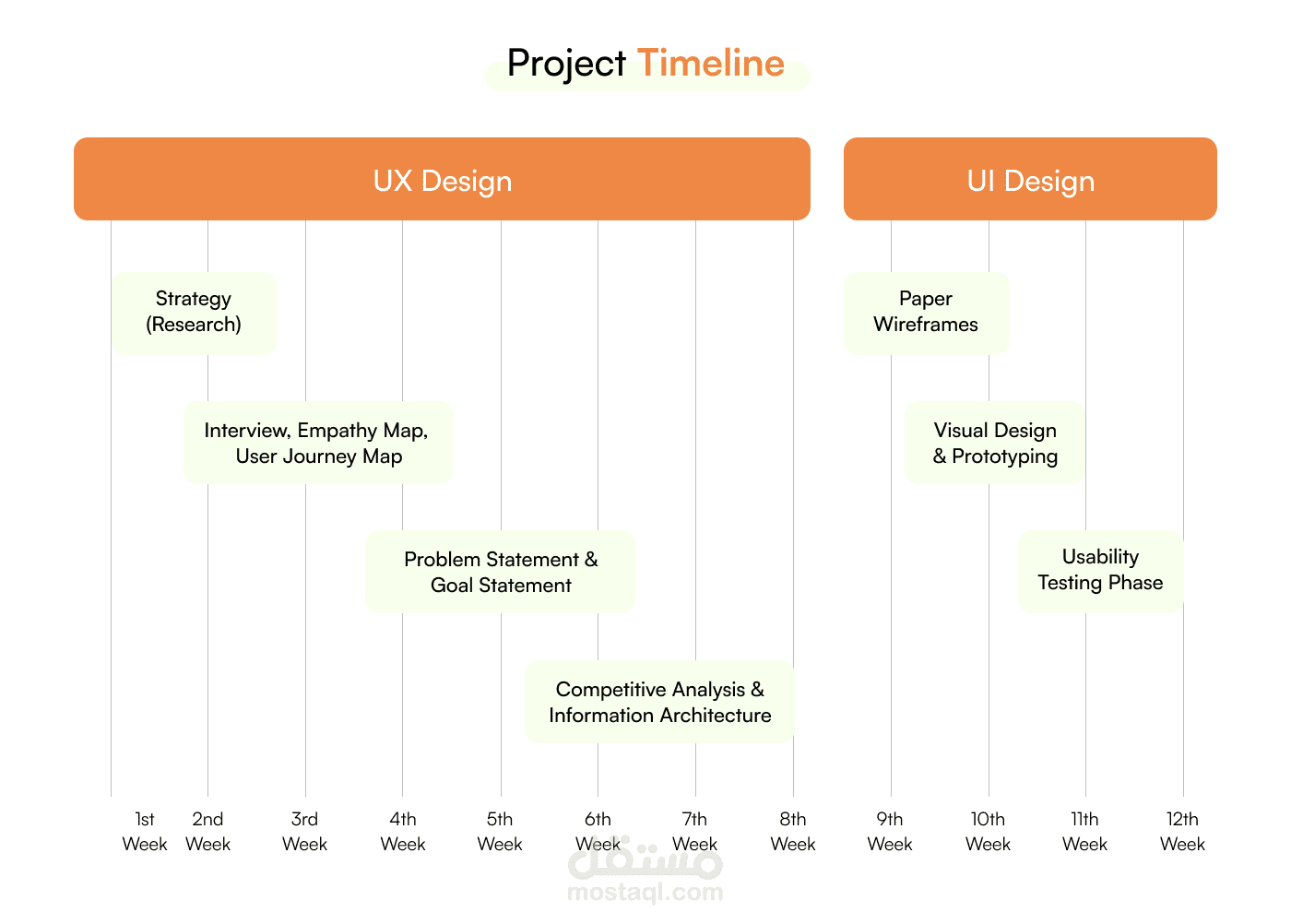 Project Timeline

UX Design

UI Design

Strategy (Research)

Interview, Empathy Map, User Journey Map

Problem Statement & Goal Statement

Competitive Analysis & Information Architecture

Paper Wireframes

Visual Design & Prototyping

Usability Testing Phase

1st Week

2nd Week

3rd Week

4th Week

5th Week

6th Week

7th Week

8th Week

9th Week

10th Week

11th Week

12th Week

مستقل
mostaql.com